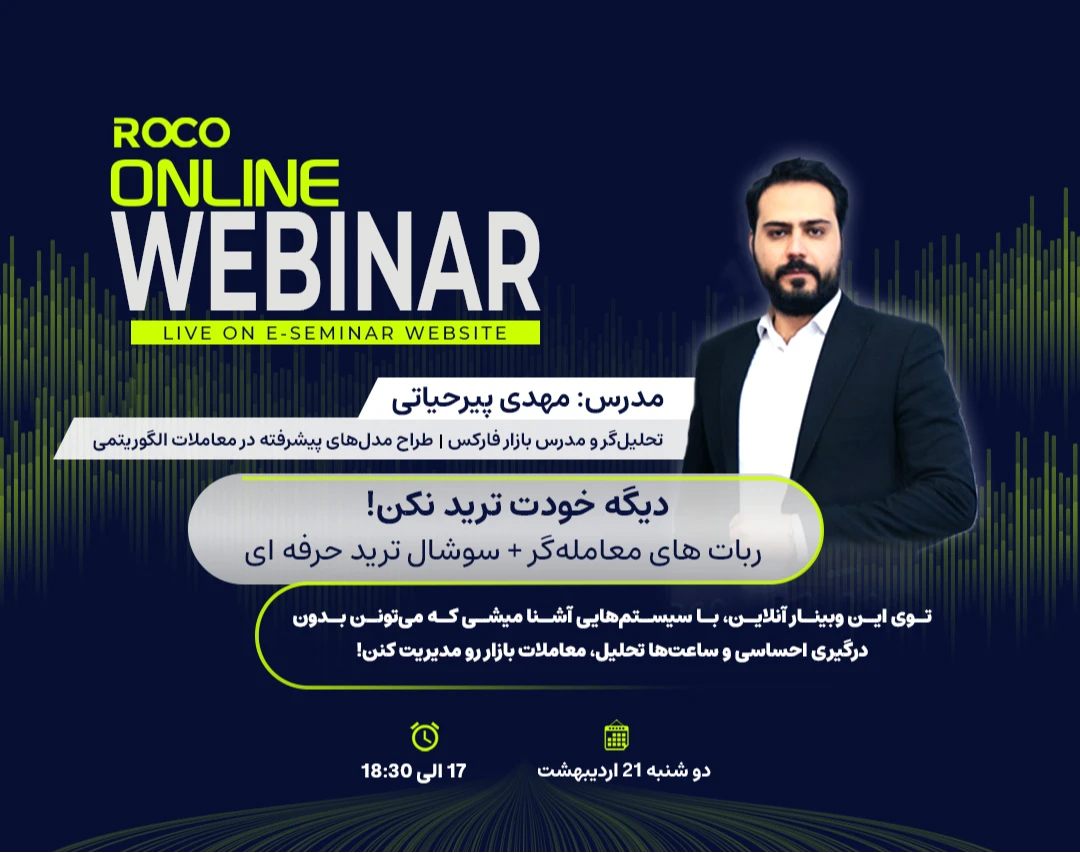 ROCO
ONLINE
WEBINAR
LIVE ON E-SEMINAR WEBSITE

مدرس: مهدی پیرحیاتی
تحلیل‌گر و مدرس بازار فارکس | طراح مدل‌های پیشرفته در معاملات الگوریتمی

دیگه خودت ترید نکن!
ربات های معامله‌گر + سوشال ترید حرفه ای

توی این وبینار آنلاین، با سیستم‌هایی آشنا میشی که می‌تونن بدون درگیری احساسی و ساعت‌ها تحلیل، معاملات بازار رو مدیریت کنن!

دو شنبه 21 اردیبهشت
17 الی 18:30